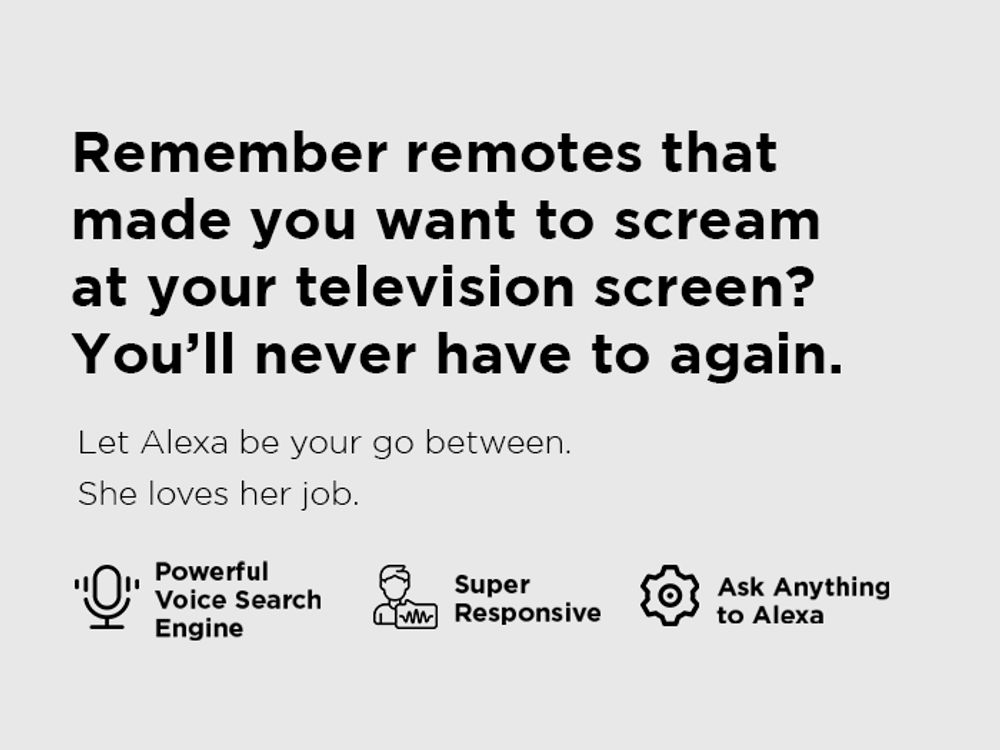 Remember remotes that made you want to scream at your television screen? You'll never have to again.

Let Alexa be your go between.
She loves her job.

Powerful Voice Search Engine

Super Responsive

Ask Anything to Alexa